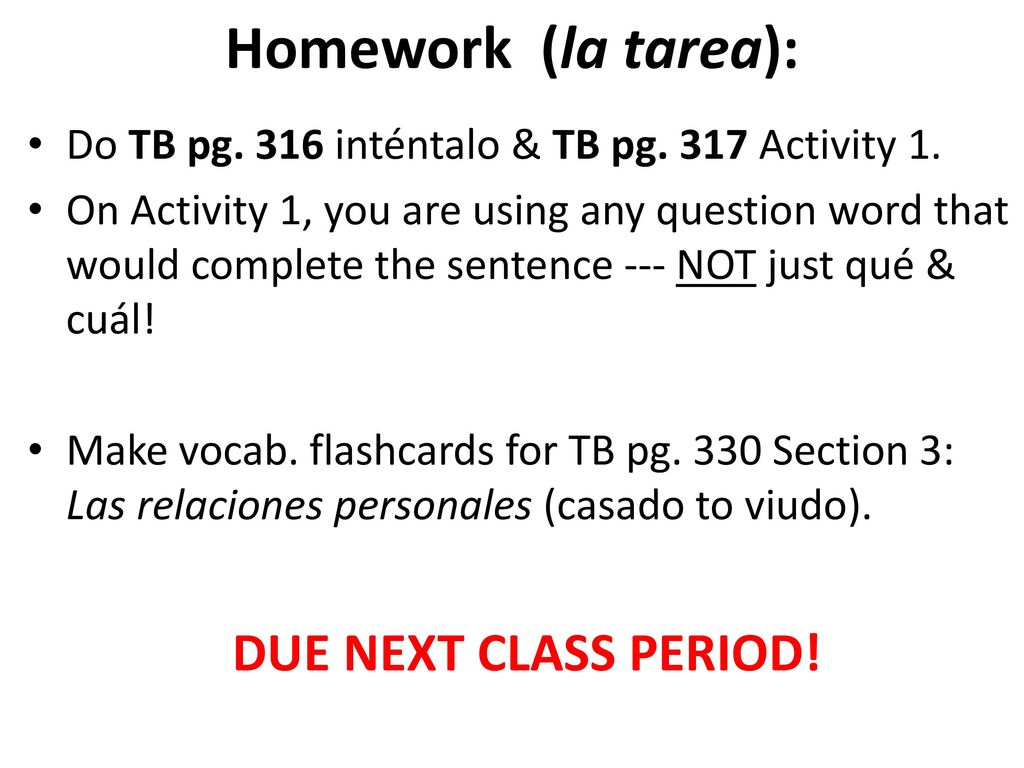 Homework (la tarea):

• Do TB pg. 316 inténtalo & TB pg. 317 Activity 1.
• On Activity 1, you are using any question word that would complete the sentence --- NOT just qué & cuál!

• Make vocab. flashcards for TB pg. 330 Section 3: Las relaciones personales (casado to viudo).

DUE NEXT CLASS PERIOD!